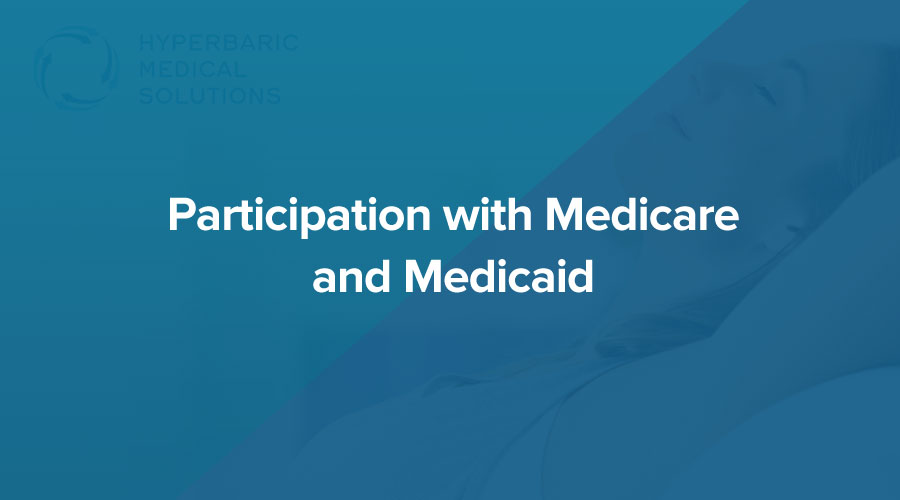 HYPERBARIC MEDICAL SOLUTIONS

Participation with Medicare and Medicaid